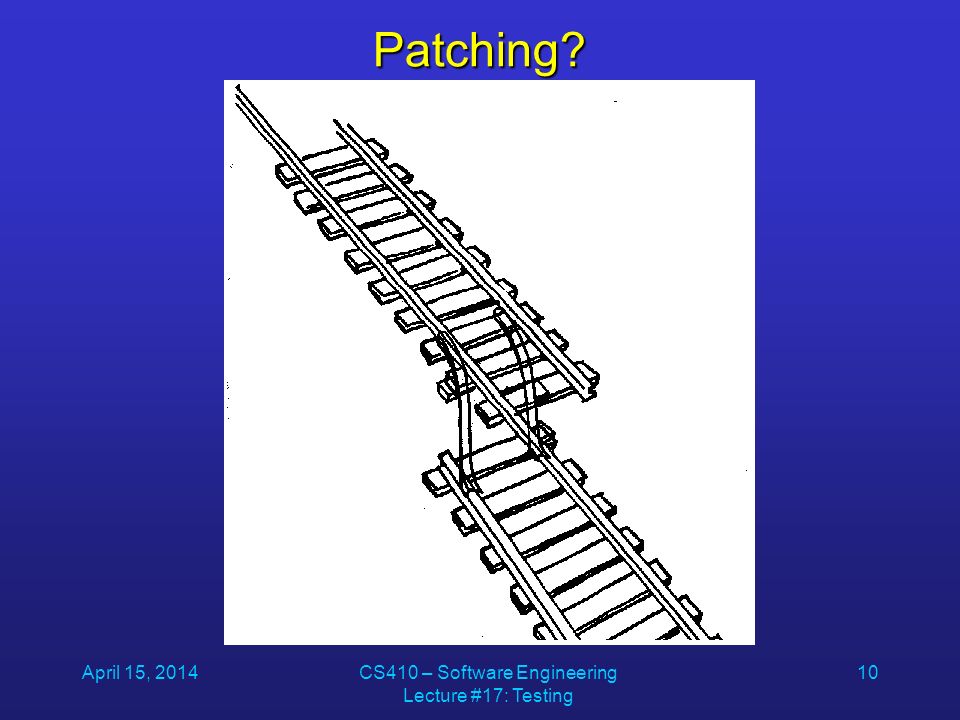 Patching?

April 15, 2014

CS410 – Software Engineering
Lecture #17: Testing

10